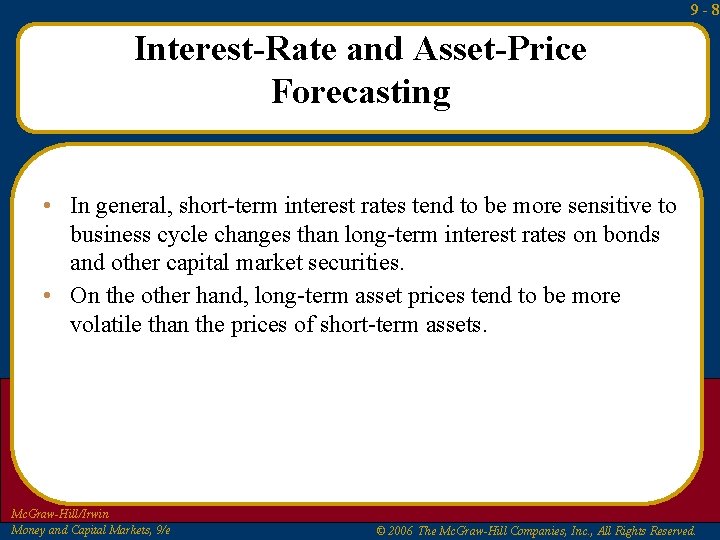 9 - 8

Interest-Rate and Asset-Price Forecasting

• In general, short-term interest rates tend to be more sensitive to business cycle changes than long-term interest rates on bonds and other capital market securities.
• On the other hand, long-term asset prices tend to be more volatile than the prices of short-term assets.

McGraw-Hill/Irwin
Money and Capital Markets, 9/e

© 2006 The McGraw-Hill Companies, Inc., All Rights Reserved.